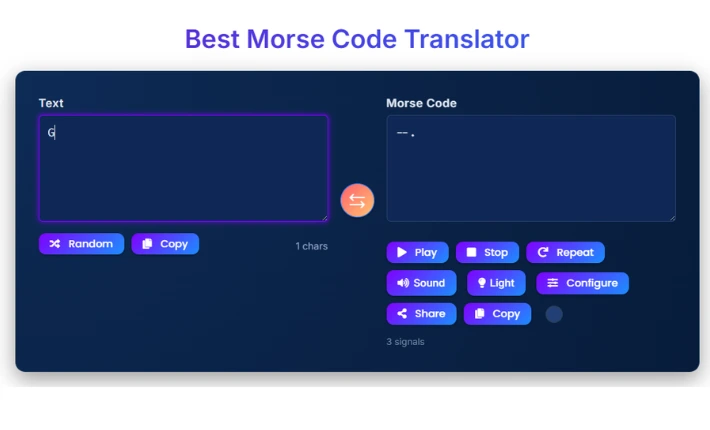 Best Morse Code Translator

Text

G

Random Copy 1 chars

Morse Code

--.

Play Stop Repeat

Sound Light Configure

Share Copy

3 signals